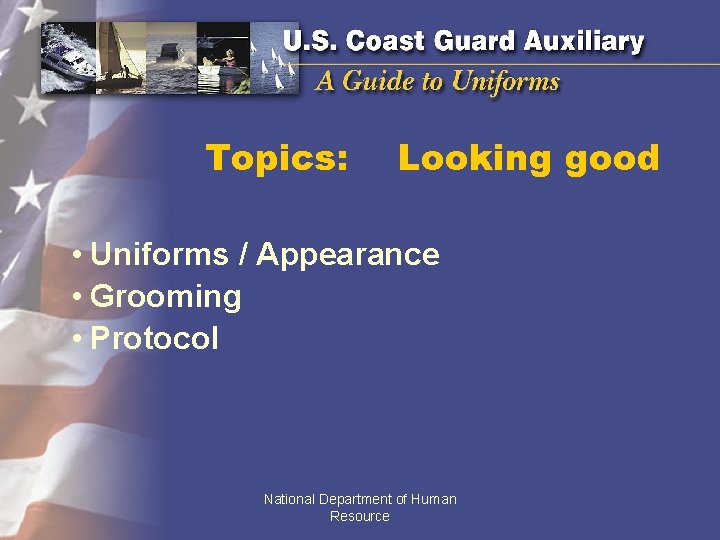 U.S. Coast Guard Auxiliary
A Guide to Uniforms

Topics: Looking good

• Uniforms / Appearance
• Grooming
• Protocol

National Department of Human Resource